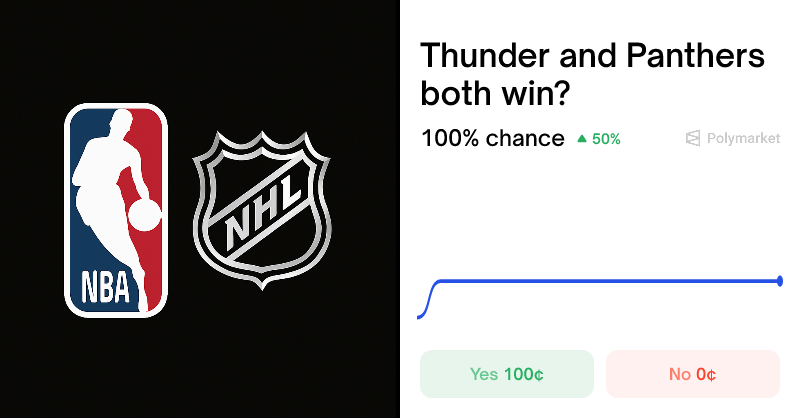 NBA

NHL

Thunder and Panthers both win?

100% chance ▲ 50%

Polymarket

Yes 100¢

No 0¢